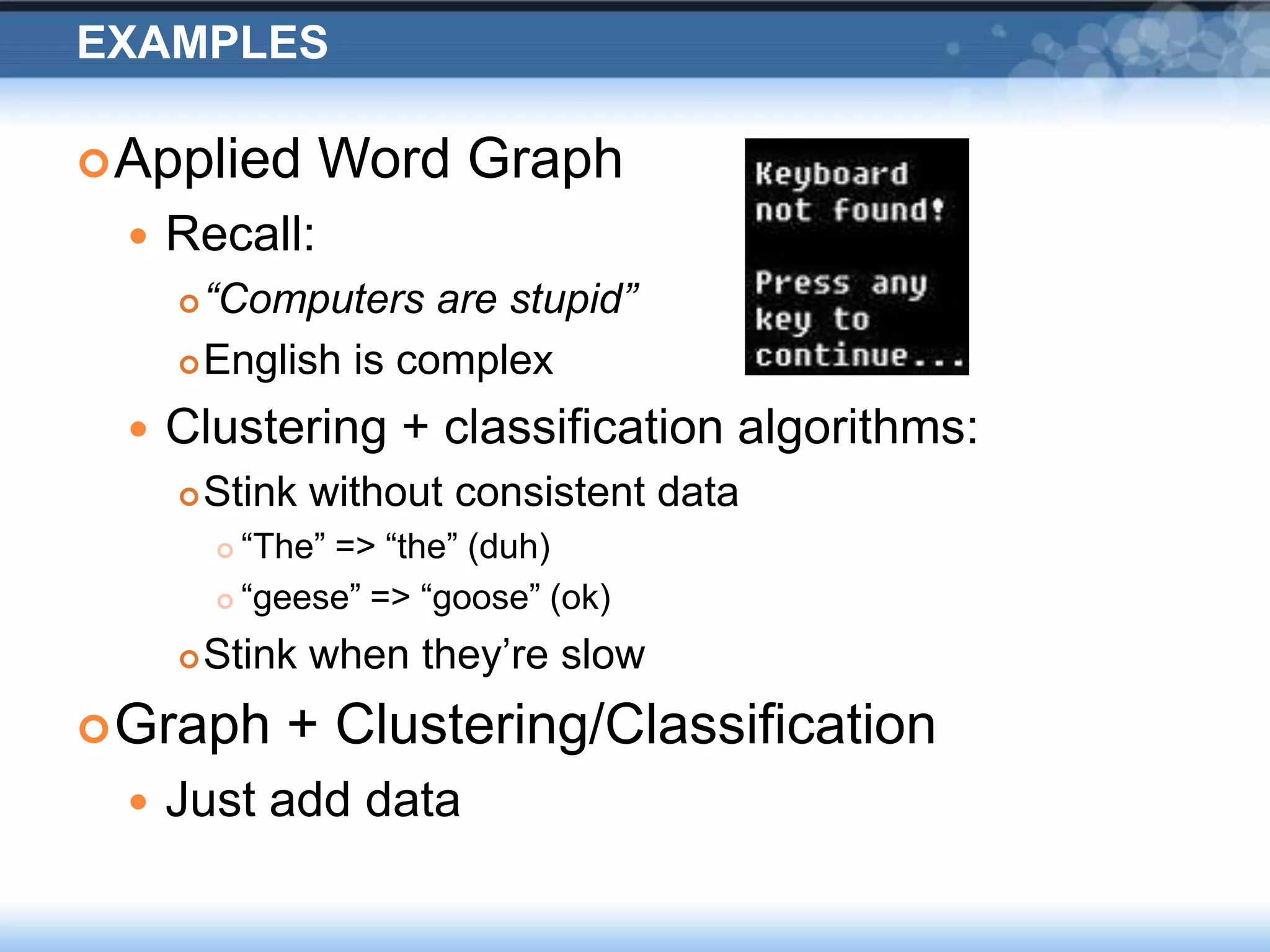 EXAMPLES

Applied Word Graph

Recall:

“Computers are stupid”

English is complex

Keyboard not found!

Press any key to continue...

Clustering + classification algorithms:

Stink without consistent data

“The” => “the” (duh)

“geese” => “goose” (ok)

Stink when they’re slow

Graph + Clustering/Classification

Just add data